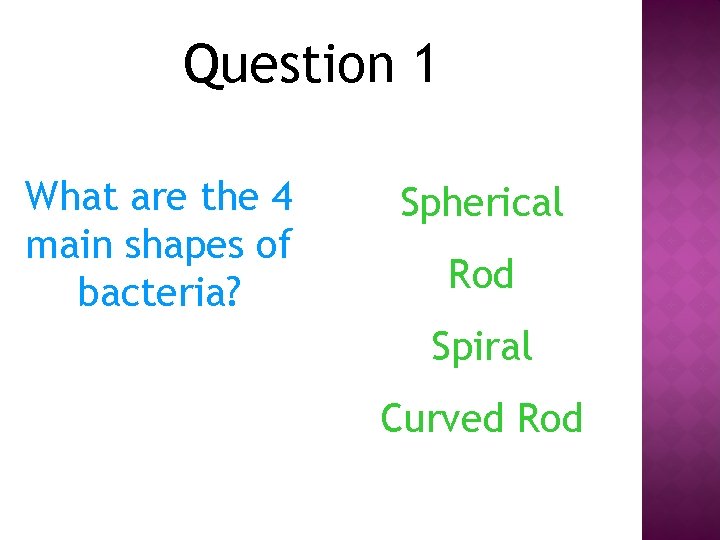 Question 1

What are the 4 main shapes of bacteria?

Spherical

Rod

Spiral

Curved Rod